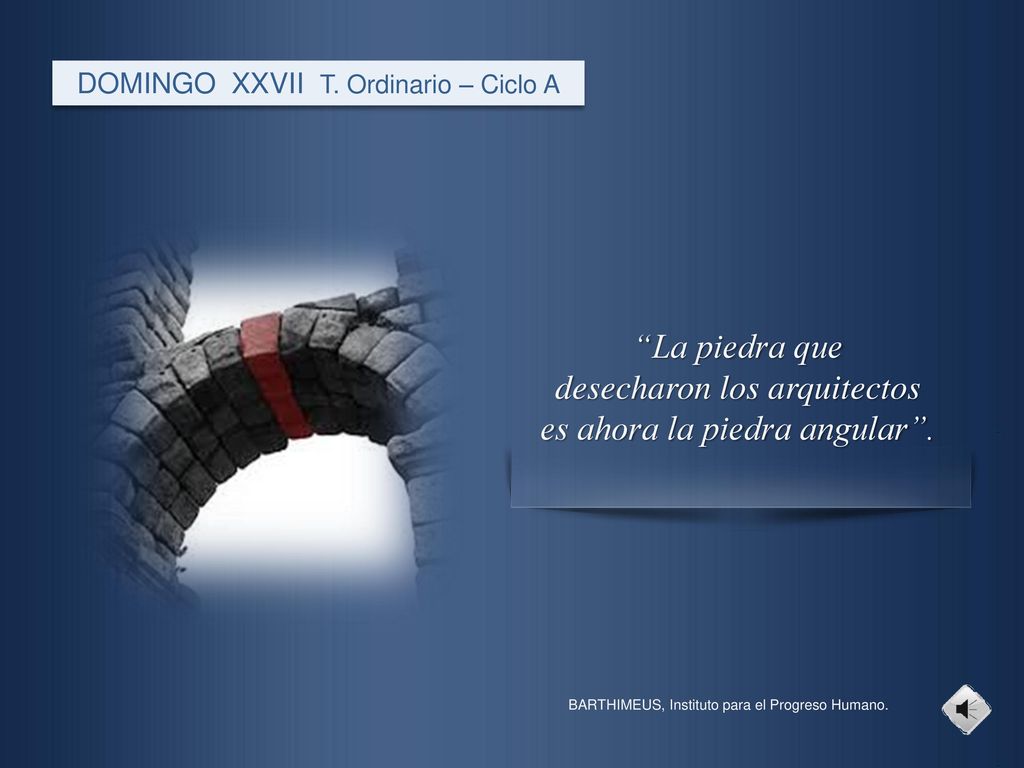 DOMINGO XXVII T. Ordinario – Ciclo A

“La piedra que desecharon los arquitectos es ahora la piedra angular”.

BARTHIMEUS, Instituto para el Progreso Humano.